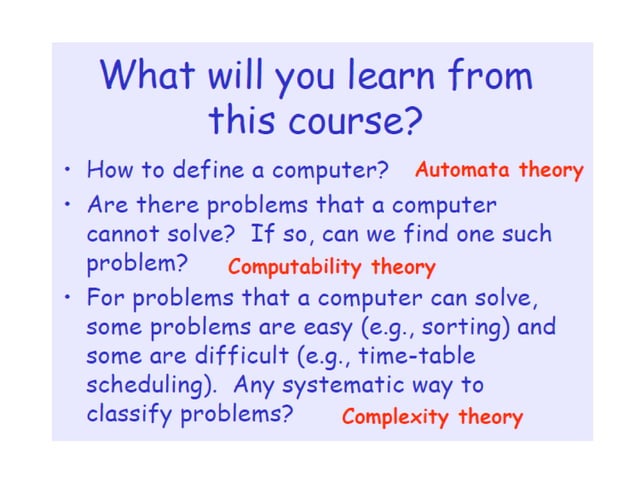 What will you learn from this course?

• How to define a computer? Automata theory

• Are there problems that a computer cannot solve? If so, can we find one such problem? Computability theory

• For problems that a computer can solve, some problems are easy (e.g., sorting) and some are difficult (e.g., time-table scheduling). Any systematic way to classify problems? Complexity theory